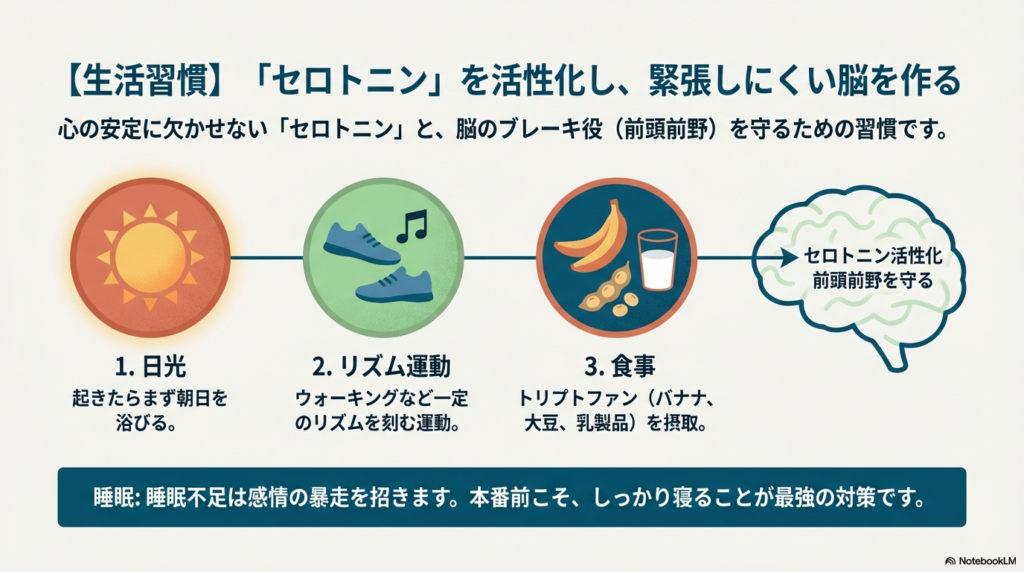 【生活習慣】「セロトニン」を活性化し、緊張しにくい脳を作る

心の安定に欠かせない「セロトニン」と、脳のブレーキ役（前頭前野）を守るための習慣です。

セロトニン活性化
前頭前野を守る

1. 日光
起きたらまず朝日を浴びる。

2. リズム運動
ウォーキングなど一定のリズムを刻む運動。

3. 食事
トリプトファン（バナナ、大豆、乳製品）を摂取。

睡眠: 睡眠不足は感情の暴走を招きます。本番前こそ、しっかり寝ることが最強の対策です。

NotebookLM